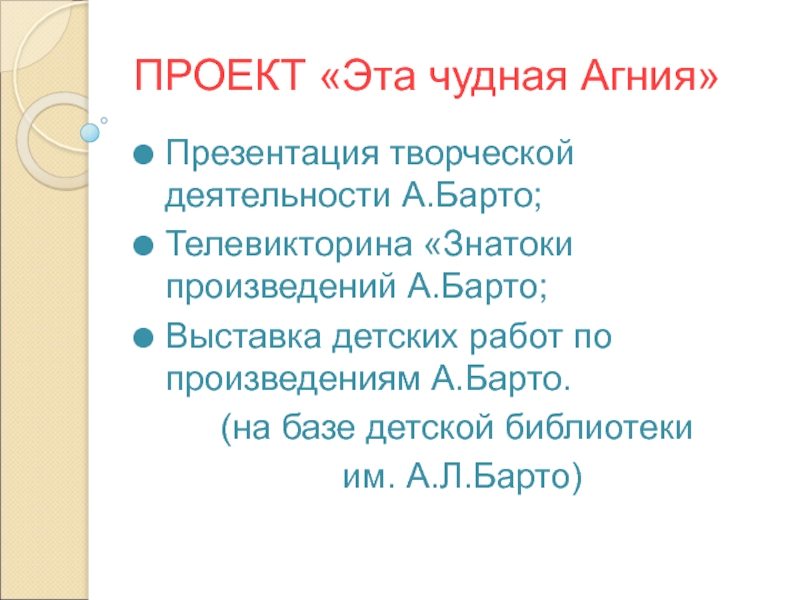 ПРОЕКТ «Эта чудная Агния»

Презентация творческой деятельности А.Барто;

Телевикторина «Знатоки произведений А.Барто;

Выставка детских работ по произведениям А.Барто.

(на базе детской библиотеки им. А.Л.Барто)